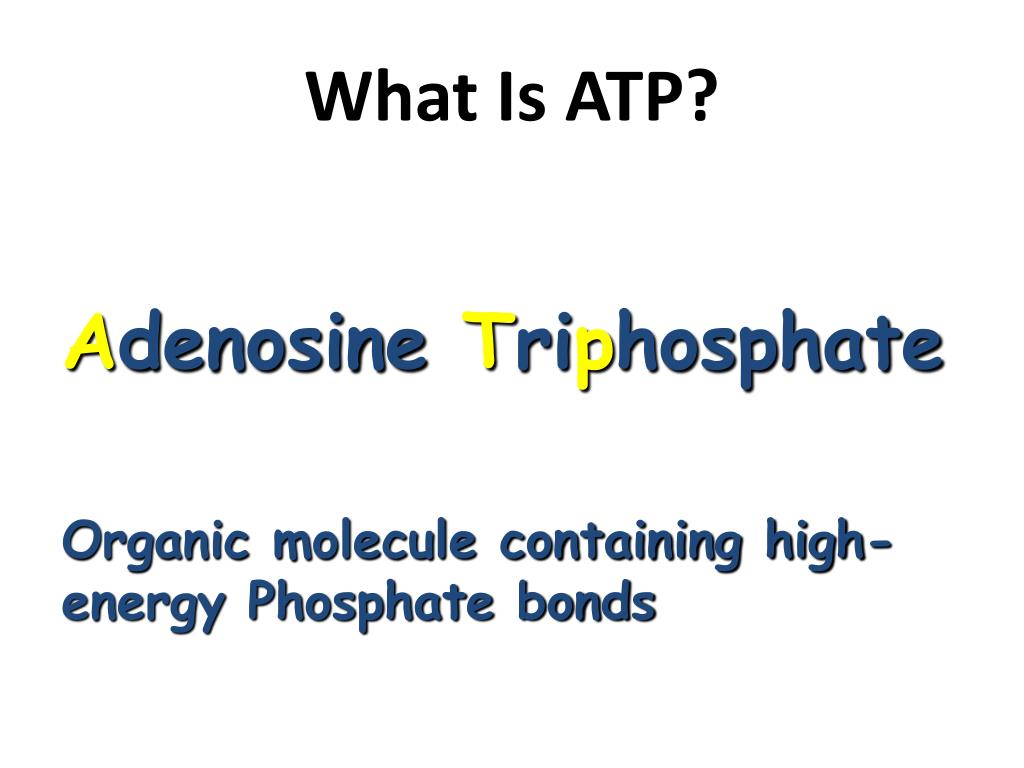 What Is ATP?

Adenosine Triphosphate

Organic molecule containing high-energy Phosphate bonds